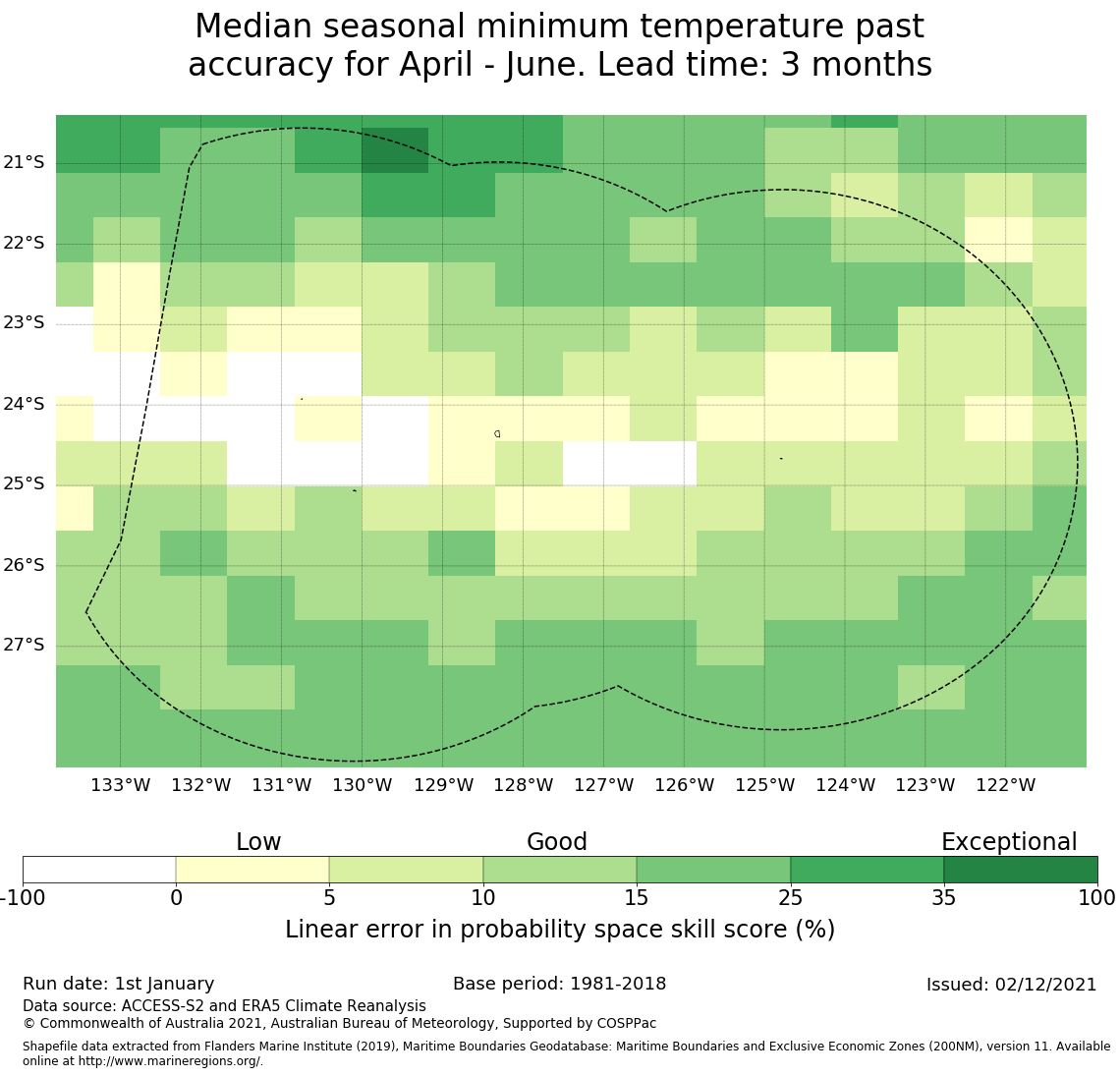 Median seasonal minimum temperature past accuracy for April - June. Lead time: 3 months

21°S
22°S
23°S
24°S
25°S
26°S
27°S

133°W 132°W 131°W 130°W 129°W 128°W 127°W 126°W 125°W 124°W 123°W 122°W

Low Good Exceptional

-100 0 5 10 15 25 35 100

Linear error in probability space skill score (%)

Run date: 1st January
Base period: 1981-2018
Issued: 02/12/2021
Data source: ACCESS-S2 and ERA5 Climate Reanalysis
© Commonwealth of Australia 2021, Australian Bureau of Meteorology, Supported by COSPPac

Shapefile data extracted from Flanders Marine Institute (2019), Maritime Boundaries Geodatabase: Maritime Boundaries and Exclusive Economic Zones (200NM), version 11. Available online at http://www.marineregions.org/.